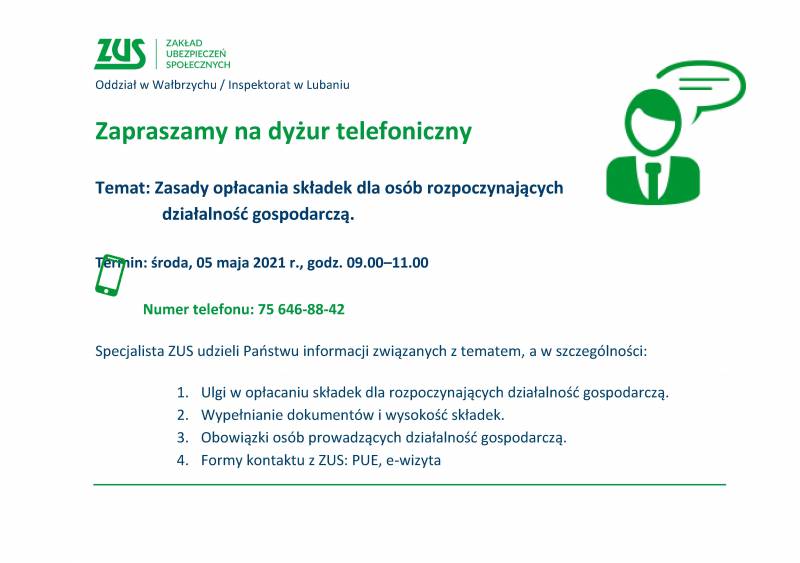 ZUS ZAKŁAD UBEZPIECZEŃ SPOŁECZNYCH

Oddział w Wałbrzychu / Inspektorat w Lubaniu

Zapraszamy na dyżur telefoniczny

Temat: Zasady opłacania składek dla osób rozpoczynających działalność gospodarczą.

Termin: środa, 05 maja 2021 r., godz. 09.00–11.00

Numer telefonu: 75 646-88-42

Specjalista ZUS udzieli Państwu informacji związanych z tematem, a w szczególności:

1. Ulgi w opłacaniu składek dla rozpoczynających działalność gospodarczą.
2. Wypełnianie dokumentów i wysokość składek.
3. Obowiązki osób prowadzących działalność gospodarczą.
4. Formy kontaktu z ZUS: PUE, e-wizyta